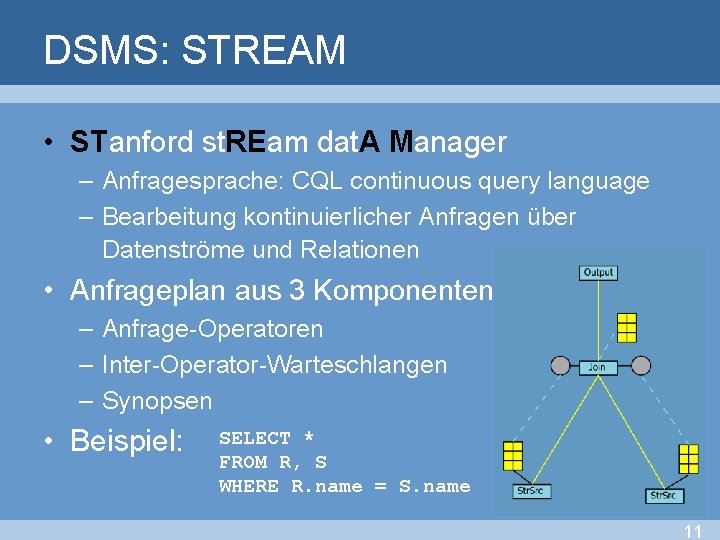 DSMS: STREAM

• STanford stREam datA Manager
– Anfragesprache: CQL continuous query language
– Bearbeitung kontinuierlicher Anfragen über Datenströme und Relationen

• Anfrageplan aus 3 Komponenten
– Anfrage-Operatoren
– Inter-Operator-Warteschlangen
– Synopsen

• Beispiel: SELECT *
FROM R, S
WHERE R.name = S.name

Output
Join
StrSrc
StrSrc

11